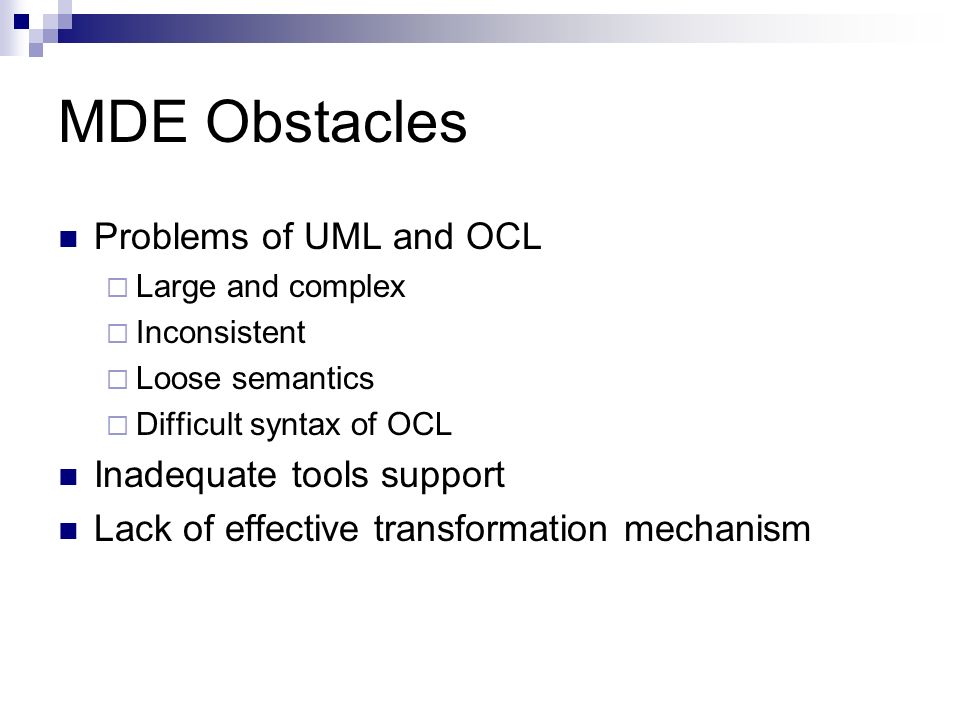 MDE Obstacles

Problems of UML and OCL
Large and complex
Inconsistent
Loose semantics
Difficult syntax of OCL
Inadequate tools support
Lack of effective transformation mechanism